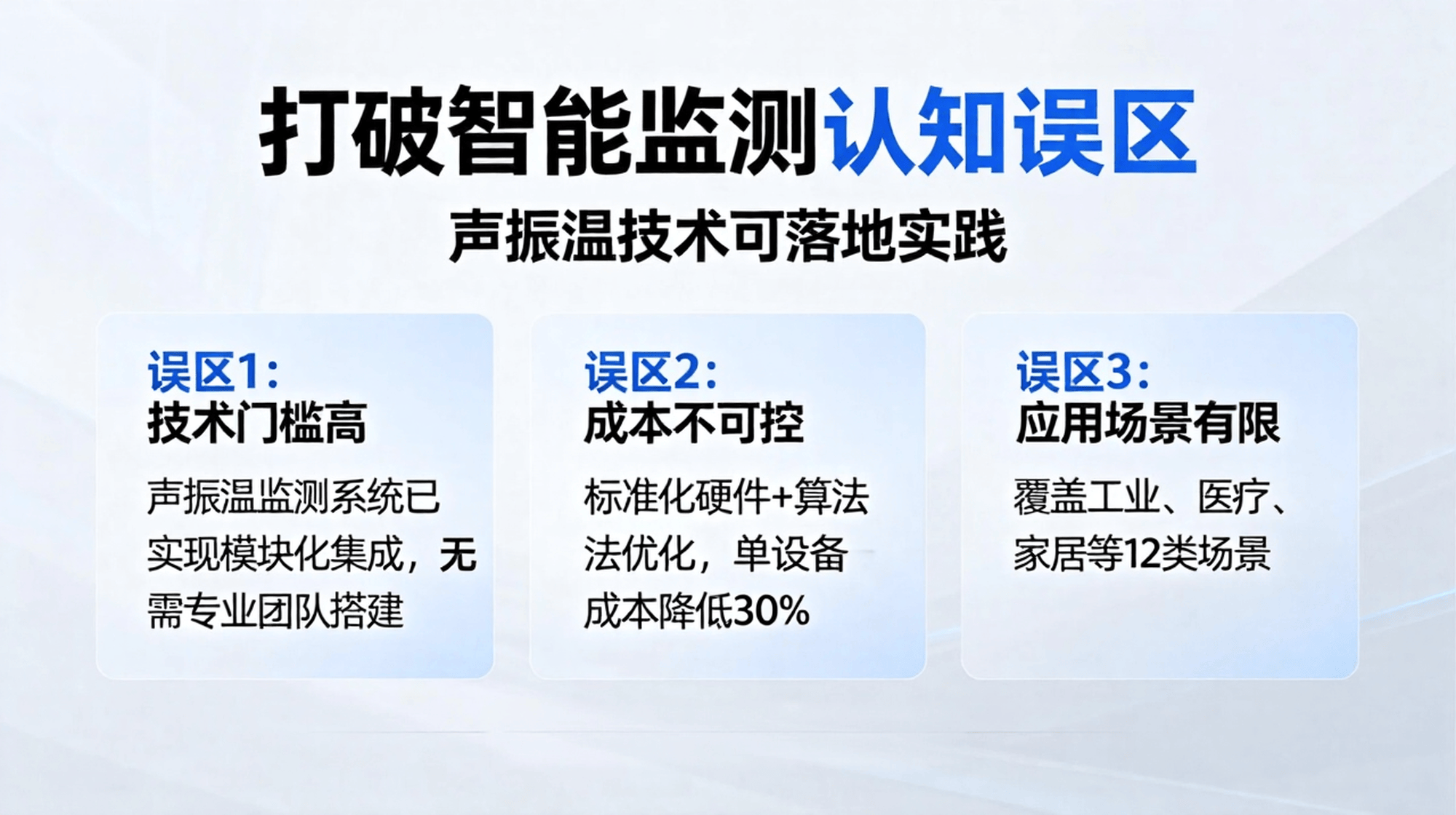 打破智能监测认知误区

声振温技术可落地实践

误区1:
技术门槛高

声振温监测系统已实现模块化集成，无需专业团队搭建

误区2:
成本不可控

标准化硬件+算法法优化，单设备成本降低30%

误区3:
应用场景有限

覆盖工业、医疗、家居等12类场景